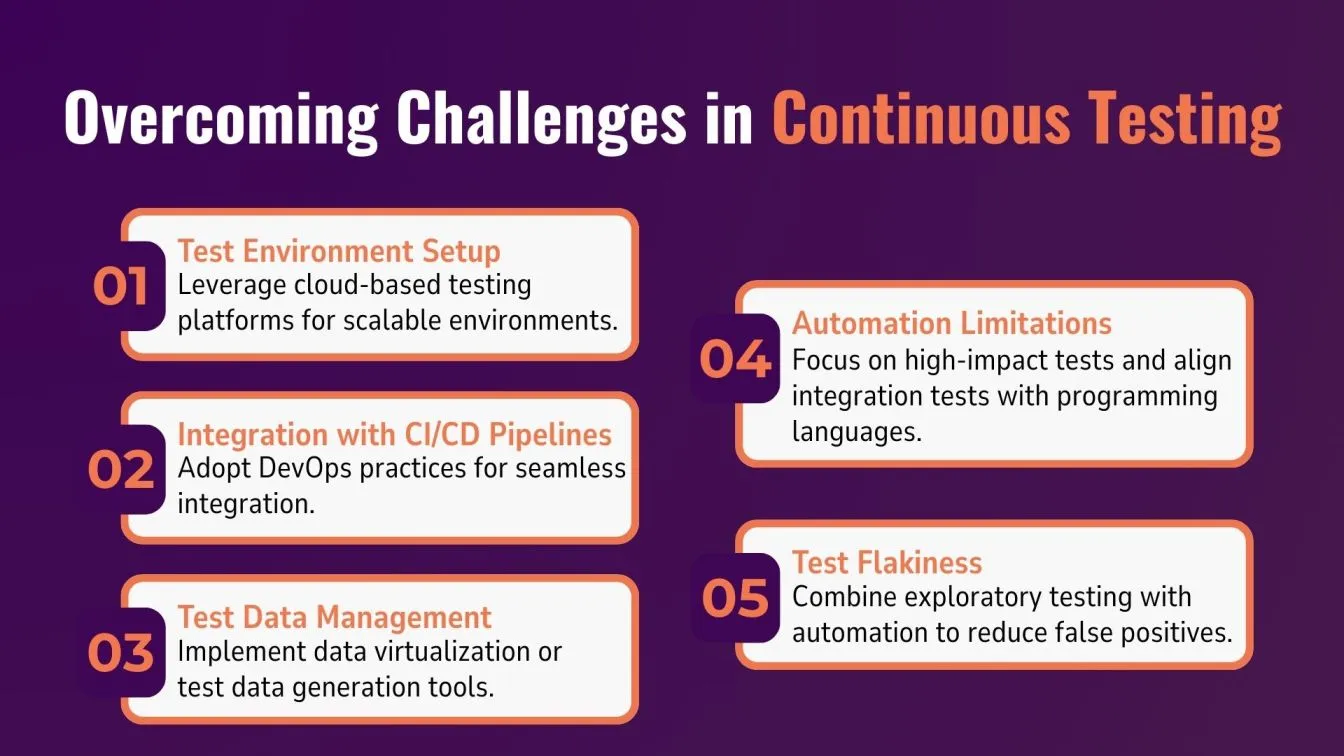 Overcoming Challenges in Continuous Testing

01
Test Environment Setup
Leverage cloud-based testing platforms for scalable environments.

02
Integration with CI/CD Pipelines
Adopt DevOps practices for seamless integration.

03
Test Data Management
Implement data virtualization or test data generation tools.

04
Automation Limitations
Focus on high-impact tests and align integration tests with programming languages.

05
Test Flakiness
Combine exploratory testing with automation to reduce false positives.